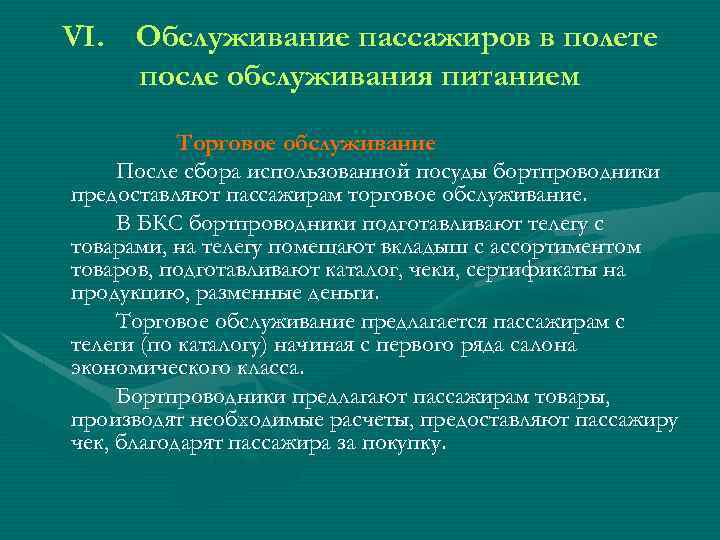 VI. Обслуживание пассажиров в полете после обслуживания питанием

Торговое обслуживание

После сбора использованной посуды бортпроводники предоставляют пассажирам торговое обслуживание.

В БКС бортпроводники подготавливают телегу с товарами, на телегу помещают вкладыш с ассортиментом товаров, подготавливают каталог, чеки, сертификаты на продукцию, разменные деньги.

Торговое обслуживание предлагается пассажирам с телеги (по каталогу) начиная с первого ряда салона экономического класса.

Бортпроводники предлагают пассажирам товары, производят необходимые расчеты, предоставляют пассажиру чек, благодарят пассажира за покупку.